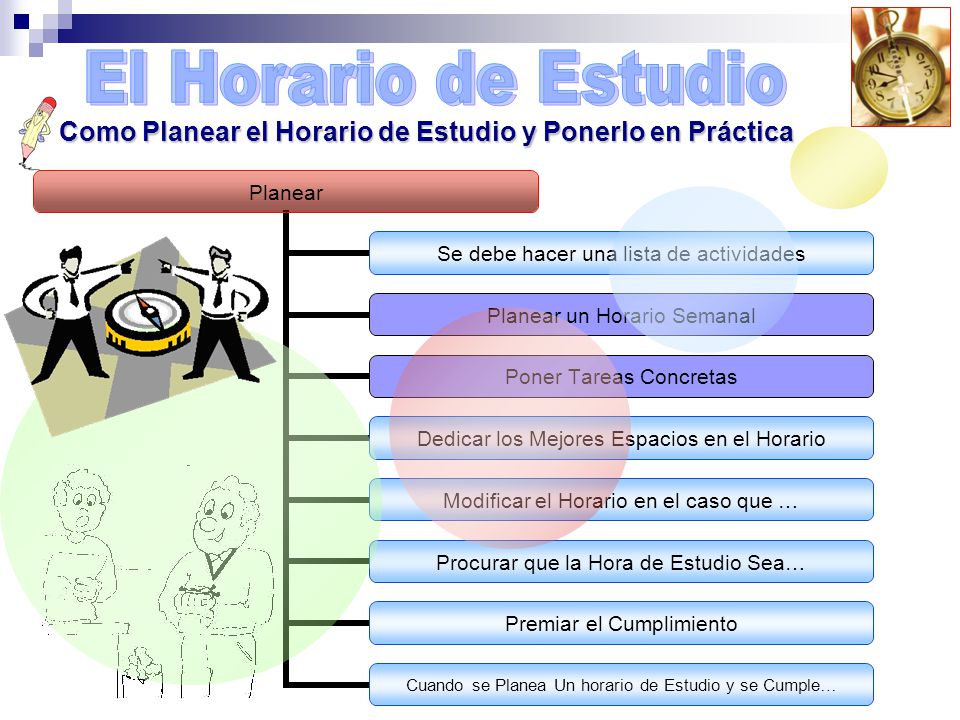 El Horario de Estudio

Como Planear el Horario de Estudio y Ponerlo en Práctica

Planear

Se debe hacer una lista de actividades

Planear un Horario Semanal

Poner Tareas Concretas

Dedicar los Mejores Espacios en el Horario

Modificar el Horario en el caso que …

Procurar que la Hora de Estudio Sea…

Premiar el Cumplimiento

Cuando se Planea Un horario de Estudio y se Cumple…